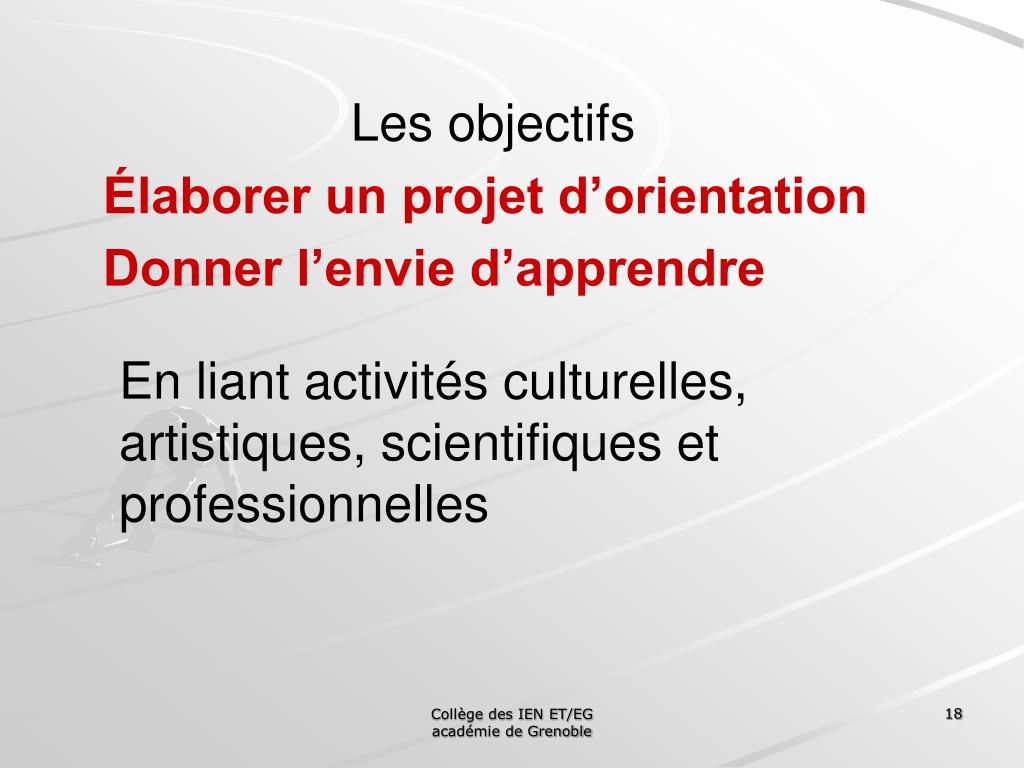 Les objectifs

Élaborer un projet d’orientation

Donner l’envie d’apprendre

En liant activités culturelles, artistiques, scientifiques et professionnelles

Collège des IEN ET/EG
académie de Grenoble

18